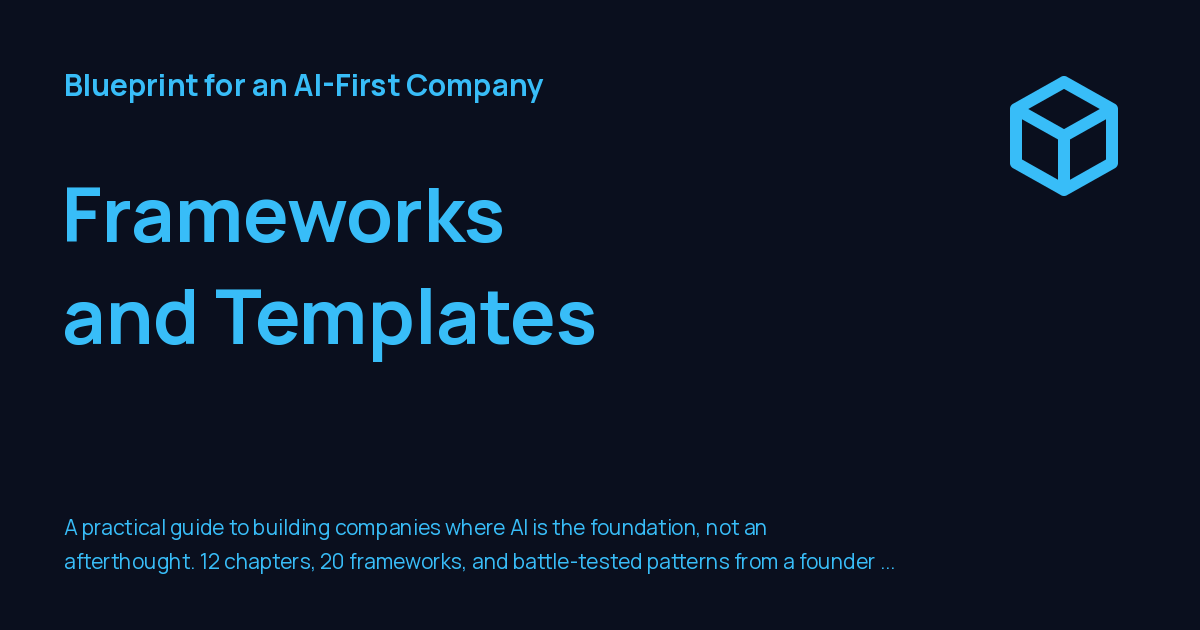 Blueprint for an AI-First Company

Frameworks and Templates

A practical guide to building companies where AI is the foundation, not an afterthought. 12 chapters, 20 frameworks, and battle-tested patterns from a founder ...